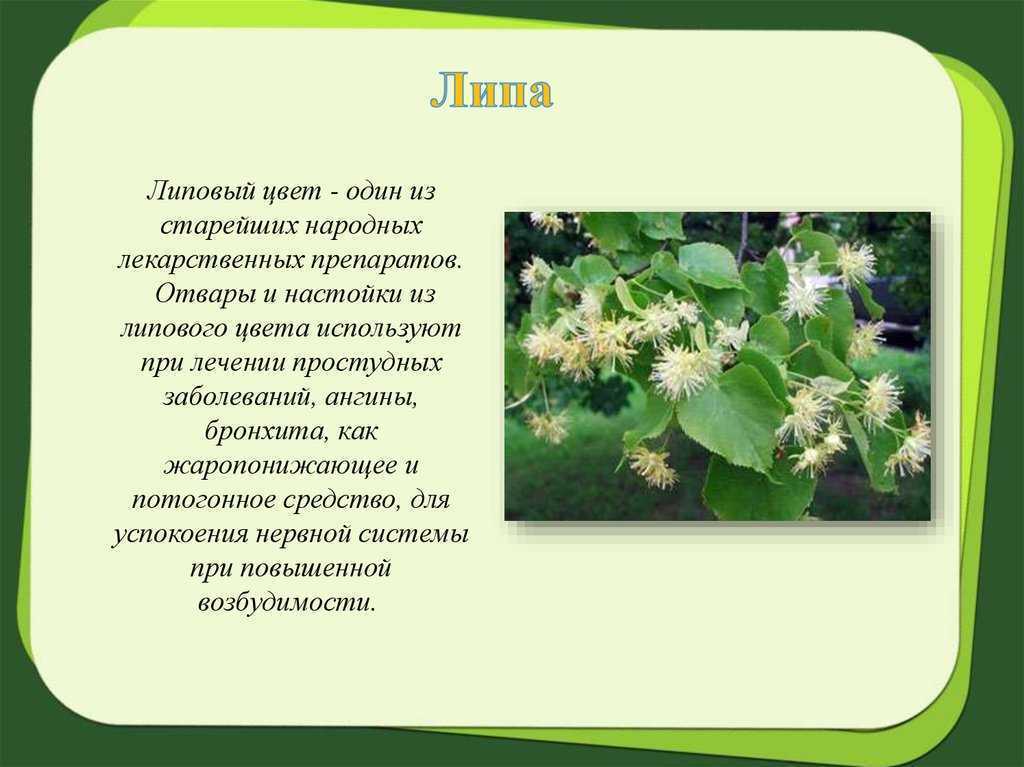 Липа

Липовый цвет - один из старейших народных лекарственных препаратов. Отвары и настойки из липового цвета используют при лечении простудных заболеваний, ангины, бронхита, как жаропонижающее и потогонное средство, для успокоения нервной системы при повышенной возбудимости.